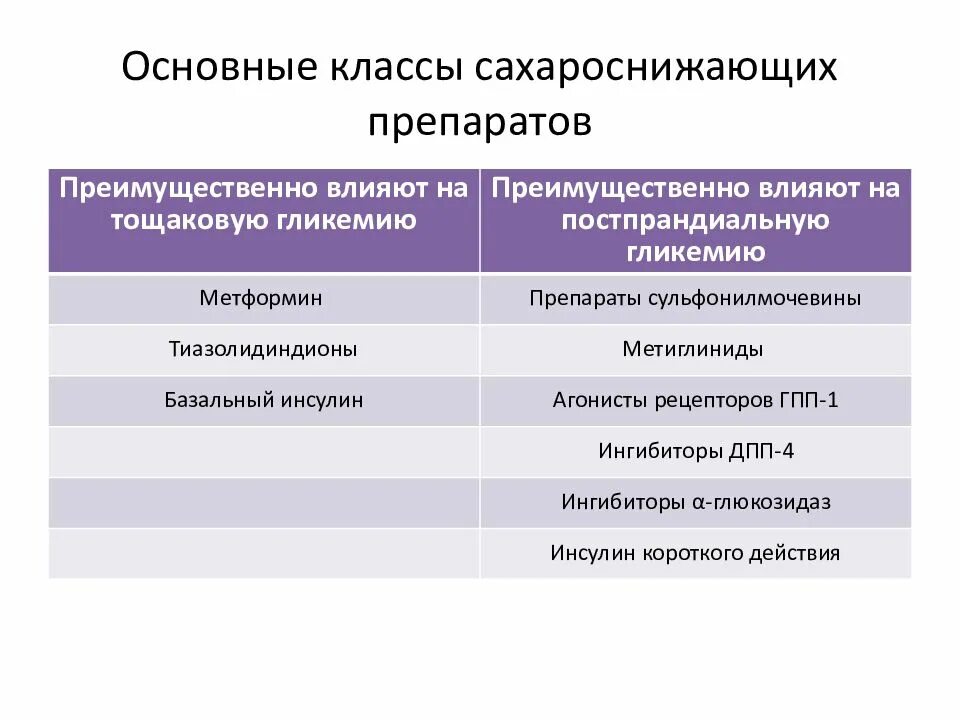 Основные классы сахароснижающих препаратов

| Преимущественно влияют на тощаковую гликемию | Преимущественно влияют на постпрандиальную гликемию |
|---|---|
| Метформин | Препараты сульфонилмочевины |
| Тиазолидиндионы | Метиглиниды |
| Базальный инсулин | Агонисты рецепторов ГПП-1 |
| | Ингибиторы ДПП-4 |
| | Ингибиторы α-глюкозидаз |
| | Инсулин короткого действия |